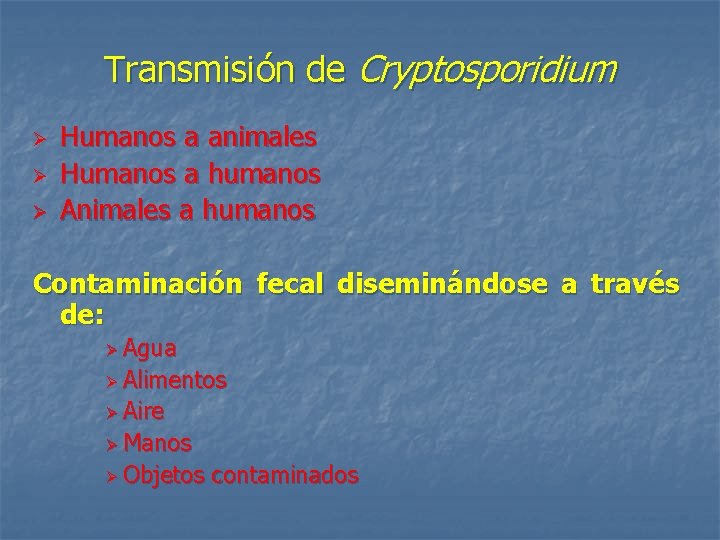 Transmisión de Cryptosporidium

➢ Humanos a animales
➢ Humanos a humanos
➢ Animales a humanos

Contaminación fecal diseminándose a través de:

➢ Agua
➢ Alimentos
➢ Aire
➢ Manos
➢ Objetos contaminados